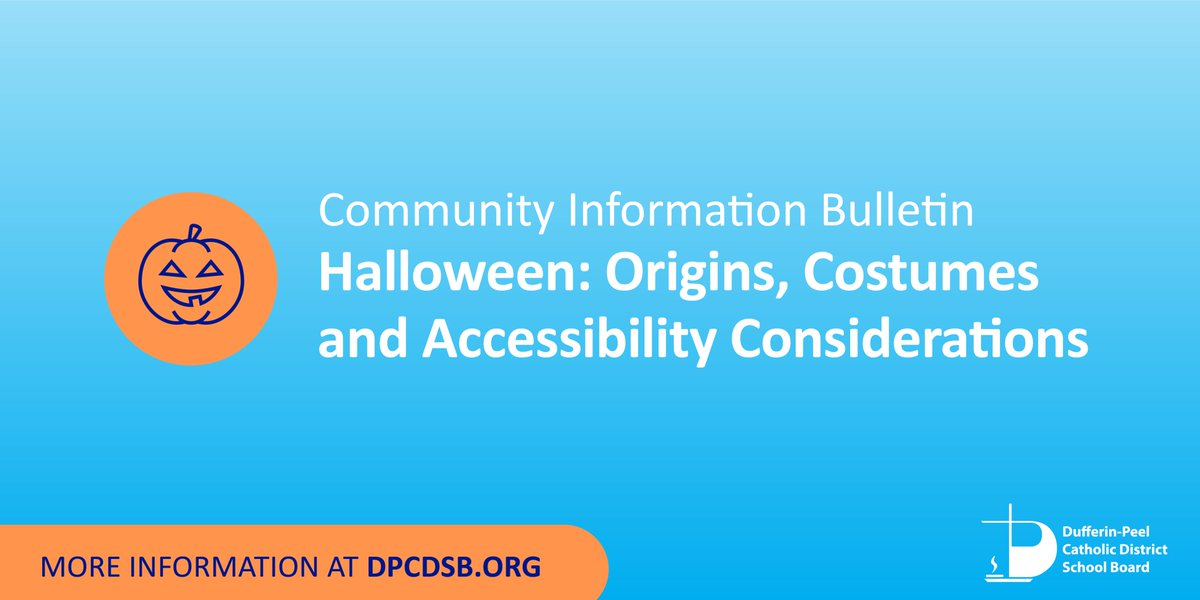 Community Information Bulletin
Halloween: Origins, Costumes and Accessibility Considerations

MORE INFORMATION AT DPCDSB.ORG

Dufferin-Peel Catholic District School Board